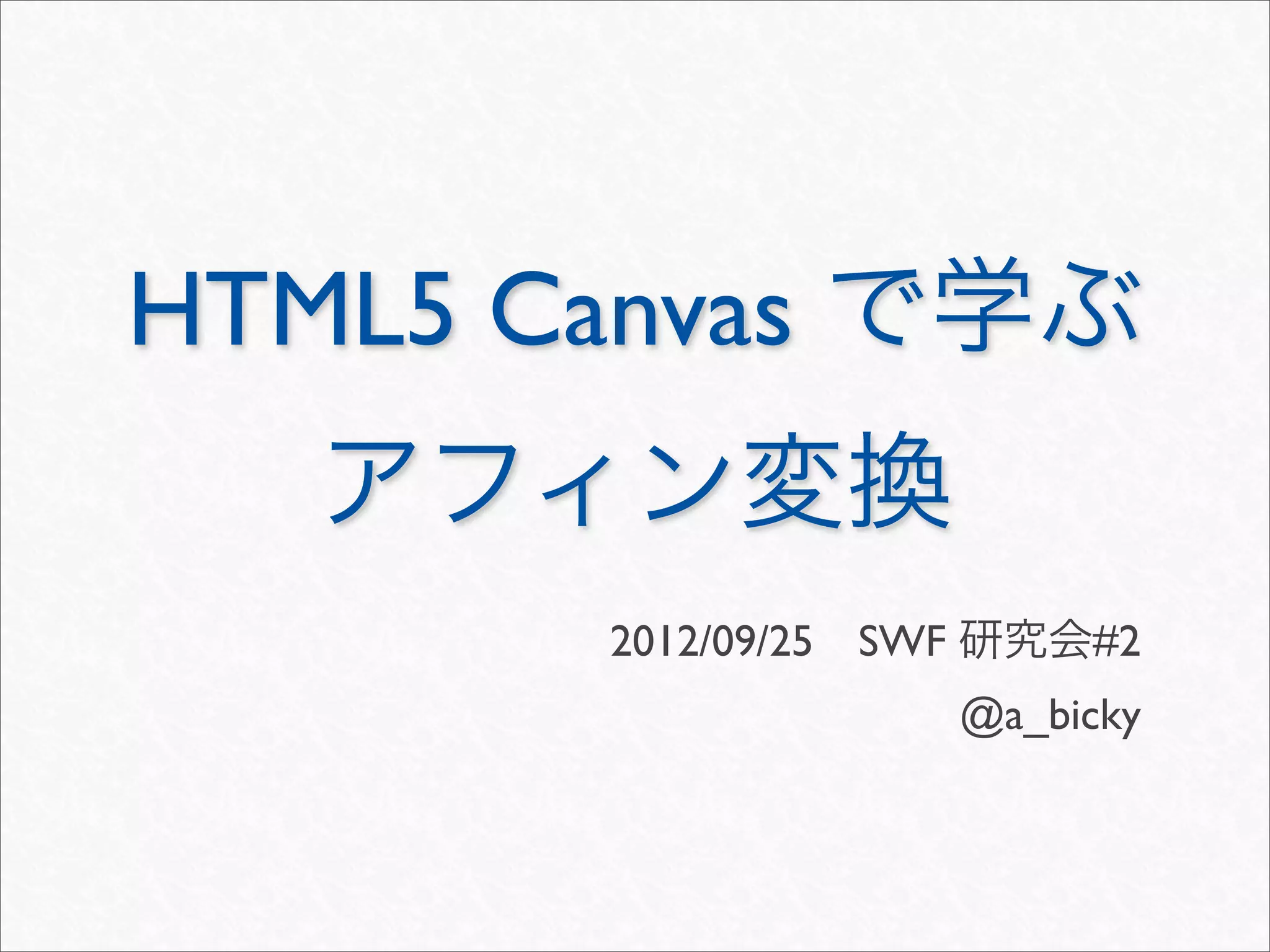 HTML5 Canvas で学ぶ
アフィン変換

2012/09/25　SWF 研究会#2
@a_bicky